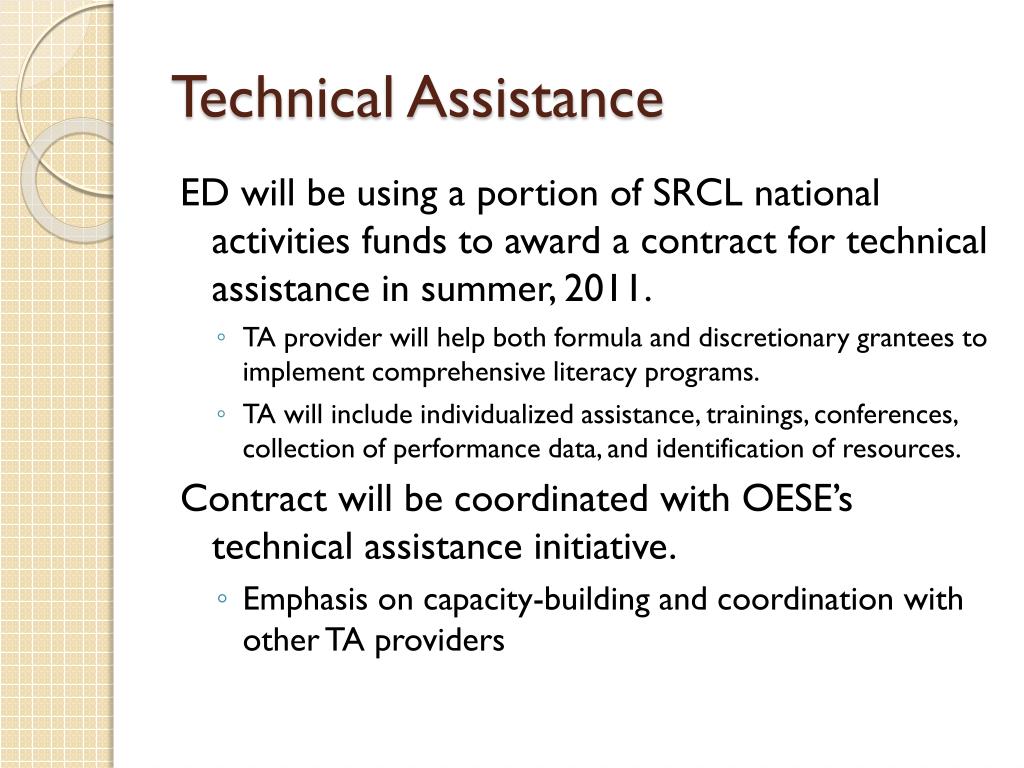 Technical Assistance

ED will be using a portion of SRCL national activities funds to award a contract for technical assistance in summer, 2011.

◦ TA provider will help both formula and discretionary grantees to implement comprehensive literacy programs.

◦ TA will include individualized assistance, trainings, conferences, collection of performance data, and identification of resources.

Contract will be coordinated with OESE's technical assistance initiative.

◦ Emphasis on capacity-building and coordination with other TA providers